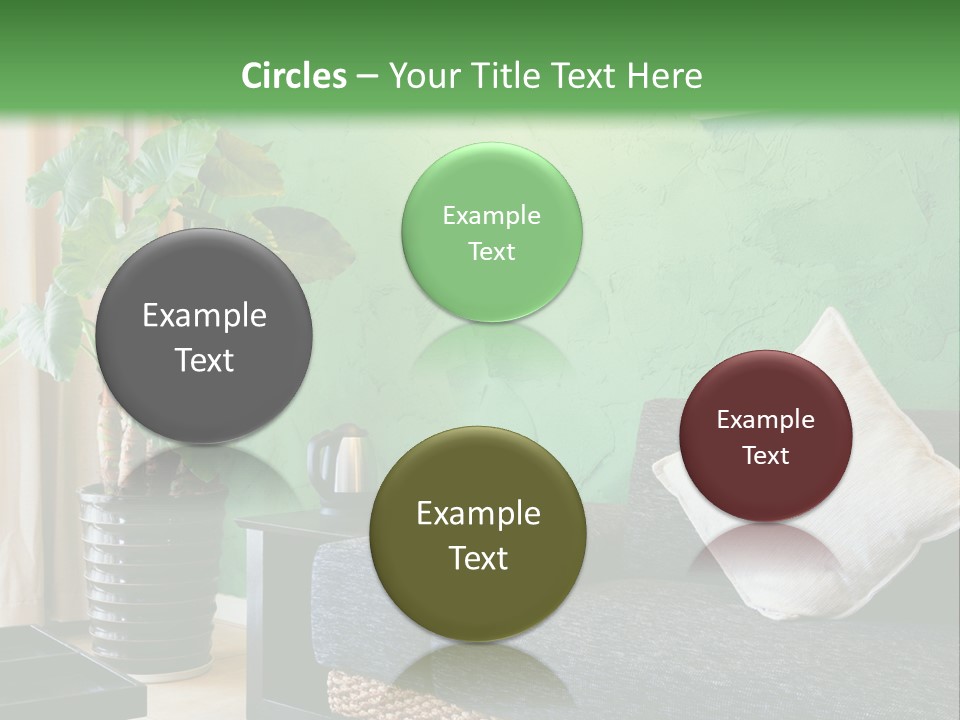 Circles – Your Title Text Here

Example Text

Example Text

Example Text

Example Text